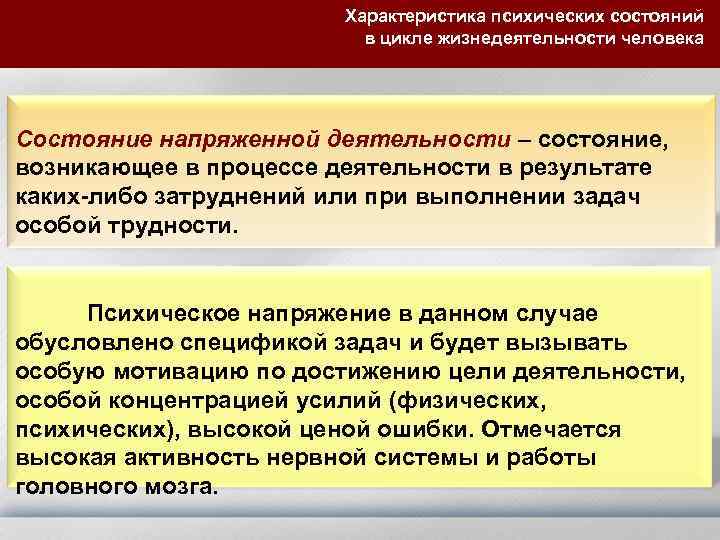 Характеристика психических состояний в цикле жизнедеятельности человека

Состояние напряженной деятельности – состояние, возникающее в процессе деятельности в результате каких-либо затруднений или при выполнении задач особой трудности.

Психическое напряжение в данном случае обусловлено спецификой задач и будет вызывать особую мотивацию по достижению цели деятельности, особой концентрацией усилий (физических, психических), высокой ценой ошибки. Отмечается высокая активность нервной системы и работы головного мозга.